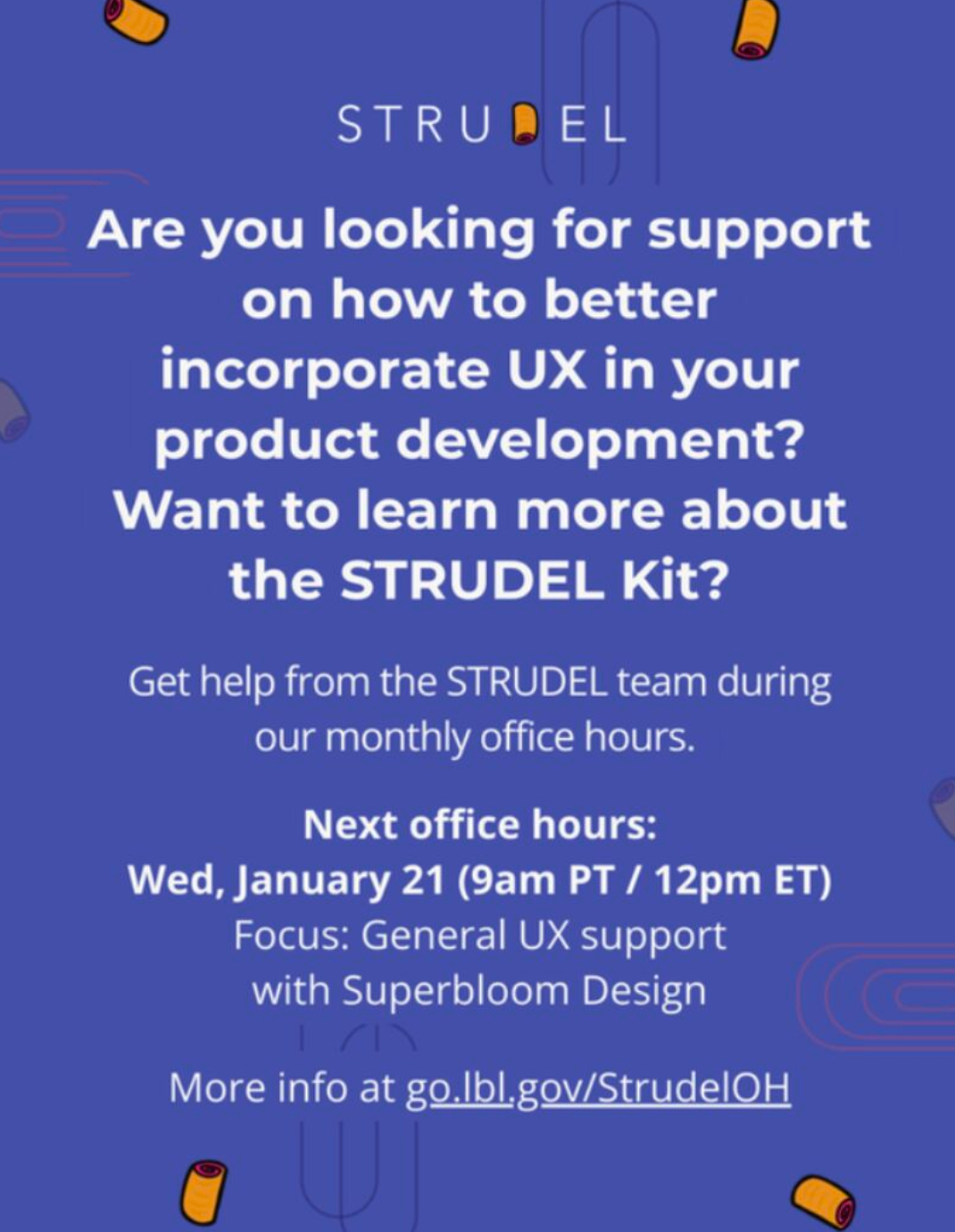 STRUDEL

Are you looking for support on how to better incorporate UX in your product development? Want to learn more about the STRUDEL Kit?

Get help from the STRUDEL team during our monthly office hours.

Next office hours:
Wed, January 21 (9am PT / 12pm ET)
Focus: General UX support with Superbloom Design

More info at go.lbl.gov/StrudelOH